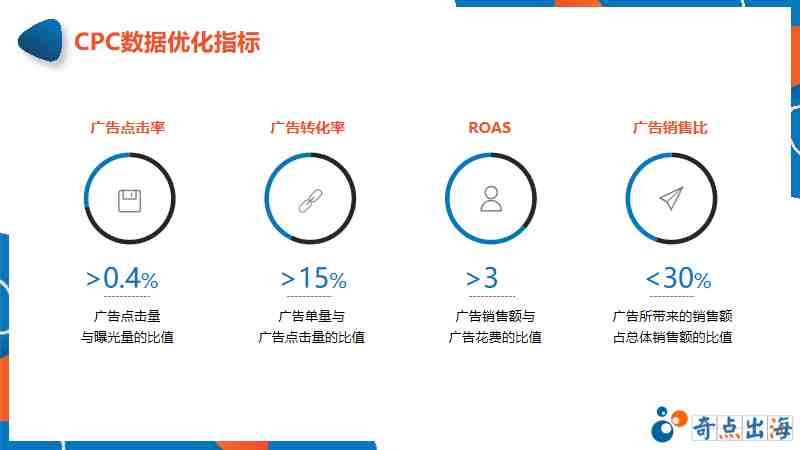 CPC数据优化指标

广告点击率

>0.4%

广告点击量
与曝光量的比值

广告转化率

>15%

广告单量与
广告点击量的比值

ROAS

>3

广告销售额与
广告花费的比值

广告销售比

<30%

广告所带来的销售额
占总体销售额的比值

奇点出海